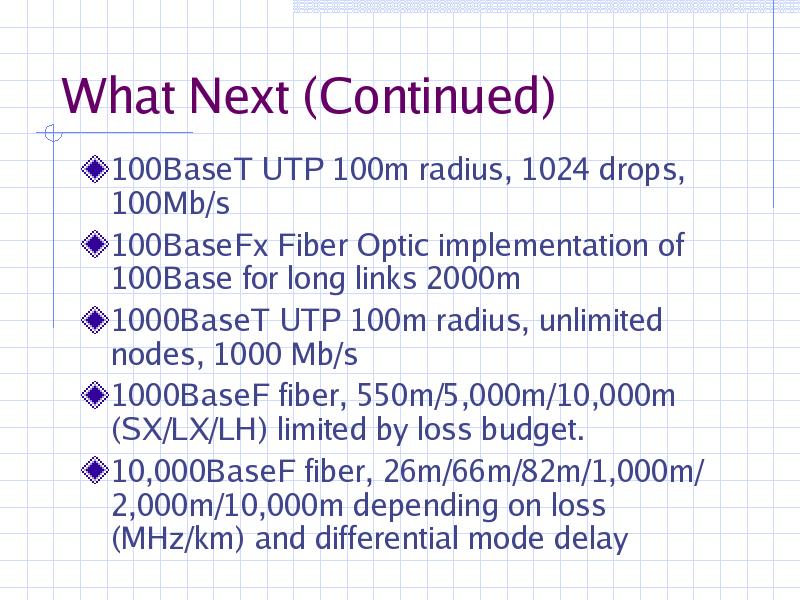 What Next (Continued)

100BaseT UTP 100m radius, 1024 drops, 100Mb/s

100BaseFx Fiber Optic implementation of 100Base for long links 2000m

1000BaseT UTP 100m radius, unlimited nodes, 1000 Mb/s

1000BaseF fiber, 550m/5,000m/10,000m (SX/LX/LH) limited by loss budget.

10,000BaseF fiber, 26m/66m/82m/1,000m/ 2,000m/10,000m depending on loss (MHz/km) and differential mode delay